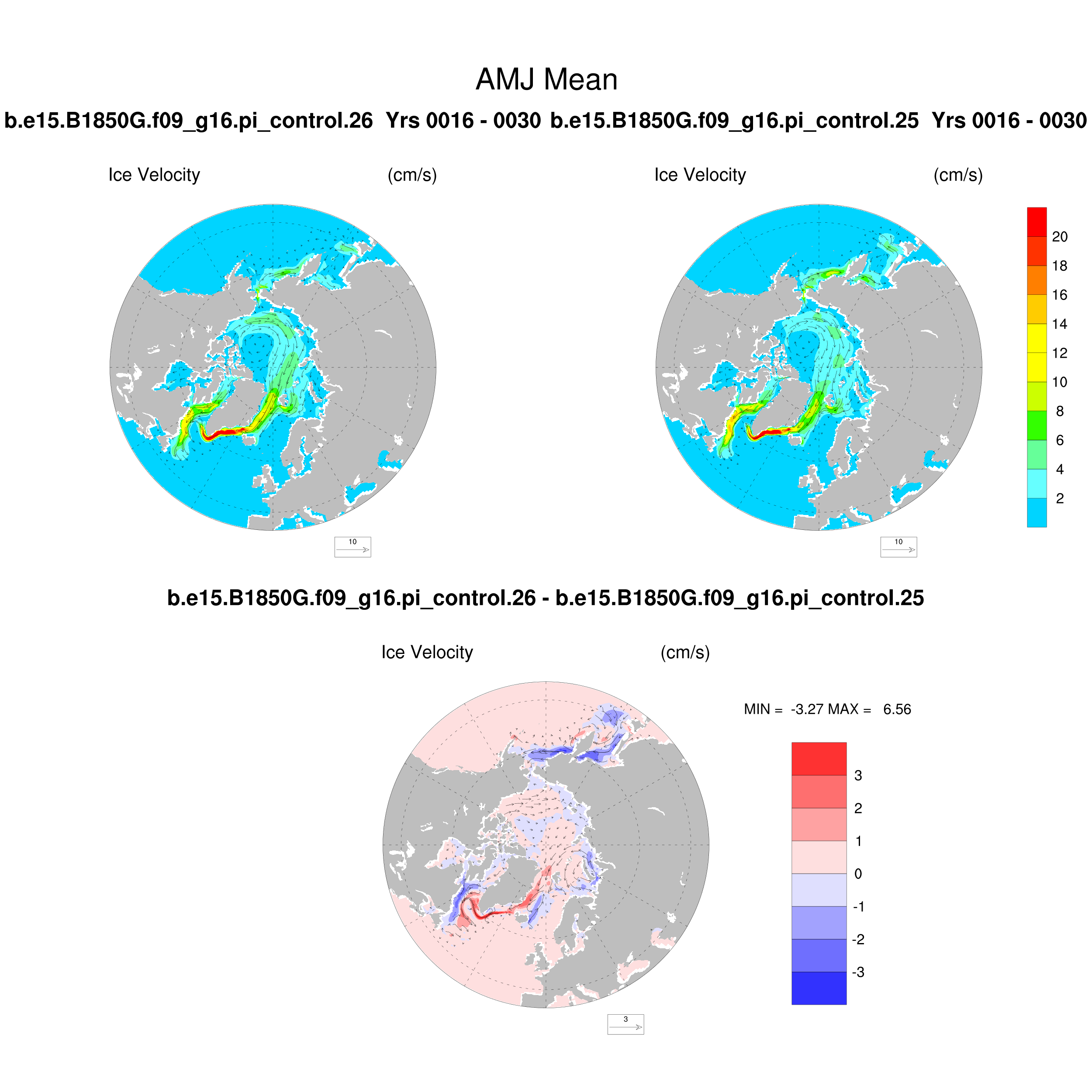 AMJ Mean

b.e15.B1850G.f09_g16.pi_control.26 Yrs 0016 - 0030

Ice Velocity (cm/s)

10

b.e15.B1850G.f09_g16.pi_control.25 Yrs 0016 - 0030

Ice Velocity (cm/s)

10

20
18
16
14
12
10
8
6
4
2

b.e15.B1850G.f09_g16.pi_control.26 - b.e15.B1850G.f09_g16.pi_control.25

Ice Velocity (cm/s)

MIN = -3.27 MAX = 6.56

3
2
1
0
-1
-2
-3

3